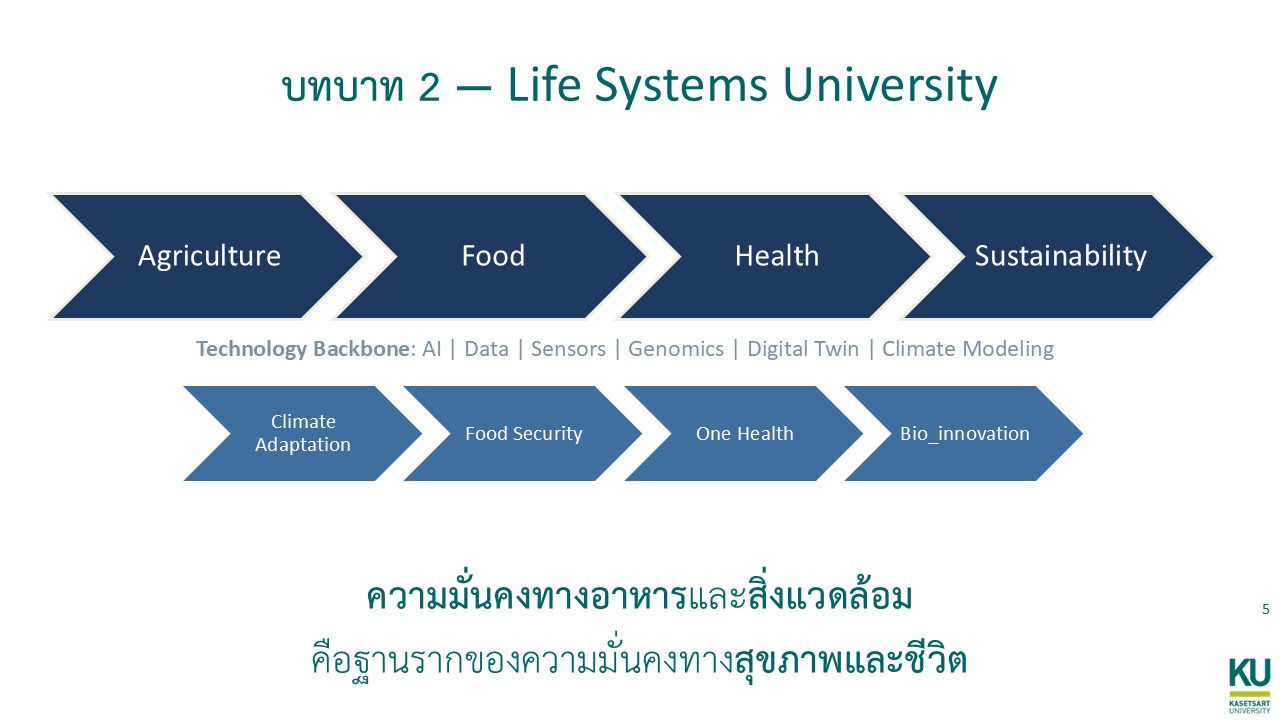 บทบาท 2 — Life Systems University

Agriculture

Food

Health

Sustainability

Technology Backbone: AI | Data | Sensors | Genomics | Digital Twin | Climate Modeling

Climate Adaptation

Food Security

One Health

Bio_innovation

ความมั่นคงทางอาหารและสิ่งแวดล้อม
คือฐานรากของความมั่นคงทางสุขภาพและชีวิต

5

KU
KASETSART UNIVERSITY